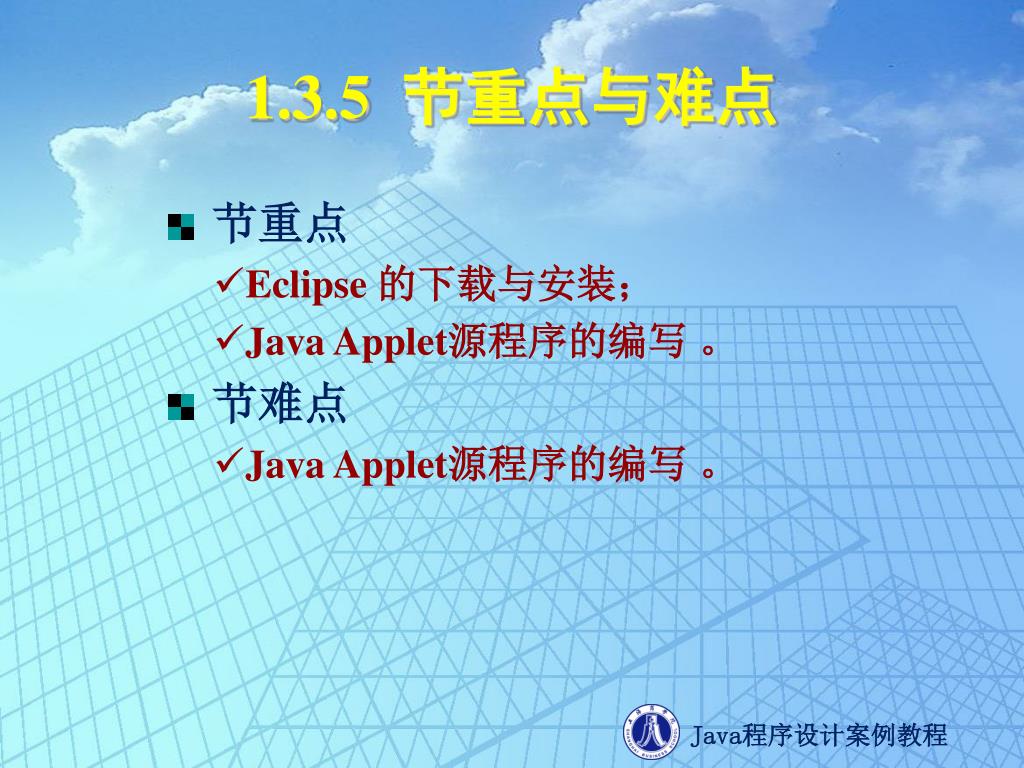 1.3.5 节重点与难点

节重点

✓Eclipse 的下载与安装；

✓Java Applet源程序的编写 。

节难点

✓Java Applet源程序的编写 。

Java程序设计案例教程